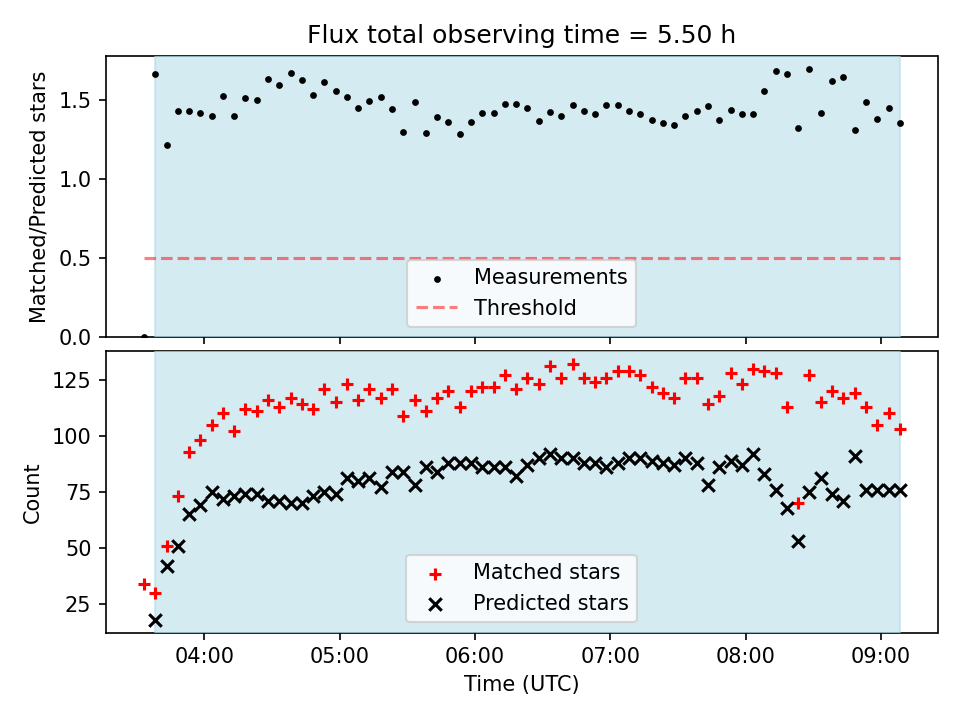 Flux total observing time = 5.50 h

Matched/Predicted stars

1.5
1.0
0.5
0.0

Measurements
Threshold

Count

125
100
75
50
25

Matched stars
Predicted stars

04:00
05:00
06:00
07:00
08:00
09:00

Time (UTC)